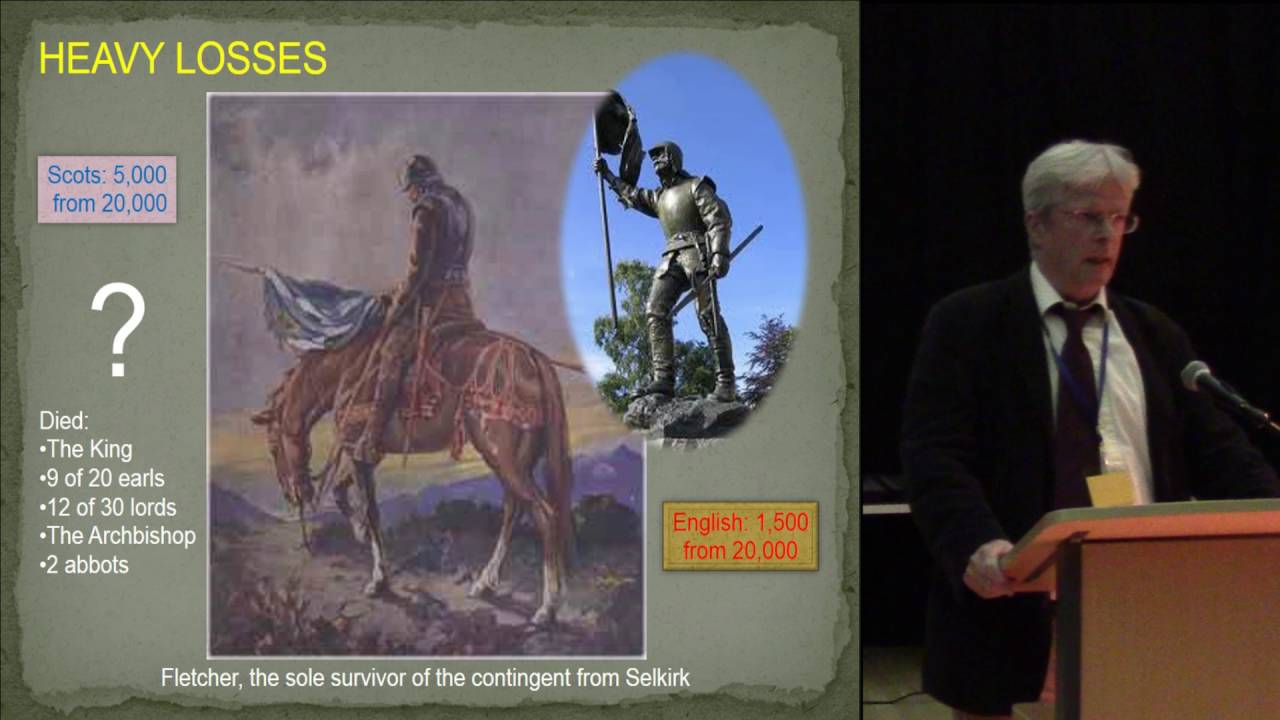 HEAVY LOSSES

Scots: 5,000 from 20,000

?

Died:
•The King
•9 of 20 earls
•12 of 30 lords
•The Archbishop
•2 abbots

English: 1,500 from 20,000

Fletcher, the sole survivor of the contingent from Selkirk